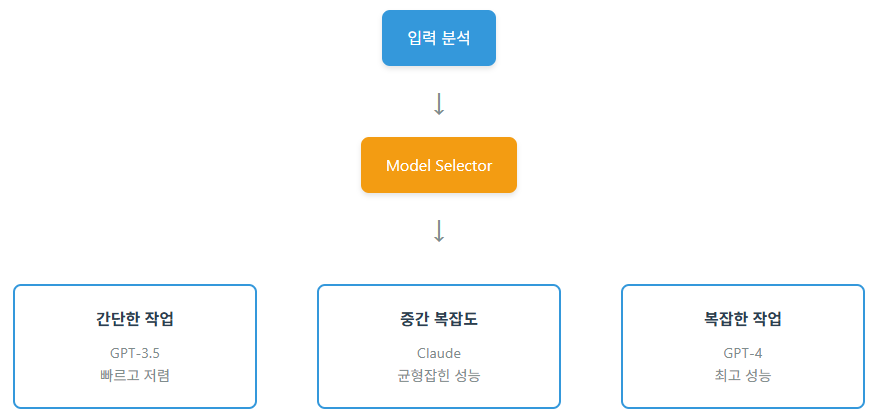 입력 분석

↓

Model Selector

↓

간단한 작업
GPT-3.5
빠르고 저렴

중간 복잡도
Claude
균형잡힌 성능

복잡한 작업
GPT-4
최고 성능